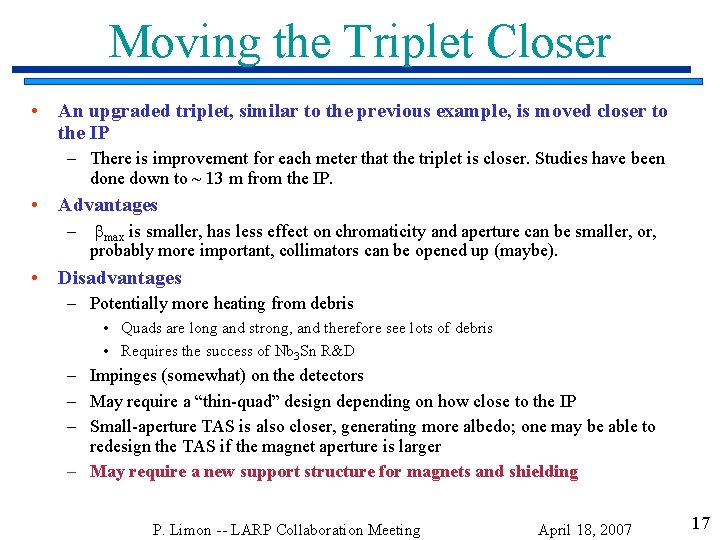 Moving the Triplet Closer

• An upgraded triplet, similar to the previous example, is moved closer to the IP
  – There is improvement for each meter that the triplet is closer. Studies have been done down to ~ 13 m from the IP.
• Advantages
  – $\beta_{max}$ is smaller, has less effect on chromaticity and aperture can be smaller, or, probably more important, collimators can be opened up (maybe).
• Disadvantages
  – Potentially more heating from debris
    • Quads are long and strong, and therefore see lots of debris
    • Requires the success of $Nb_3Sn$ R&D
  – Impinges (somewhat) on the detectors
  – May require a "thin-quad" design depending on how close to the IP
  – Small-aperture TAS is also closer, generating more albedo; one may be able to redesign the TAS if the magnet aperture is larger
  – May require a new support structure for magnets and shielding

P. Limon -- LARP Collaboration Meeting April 18, 2007 17